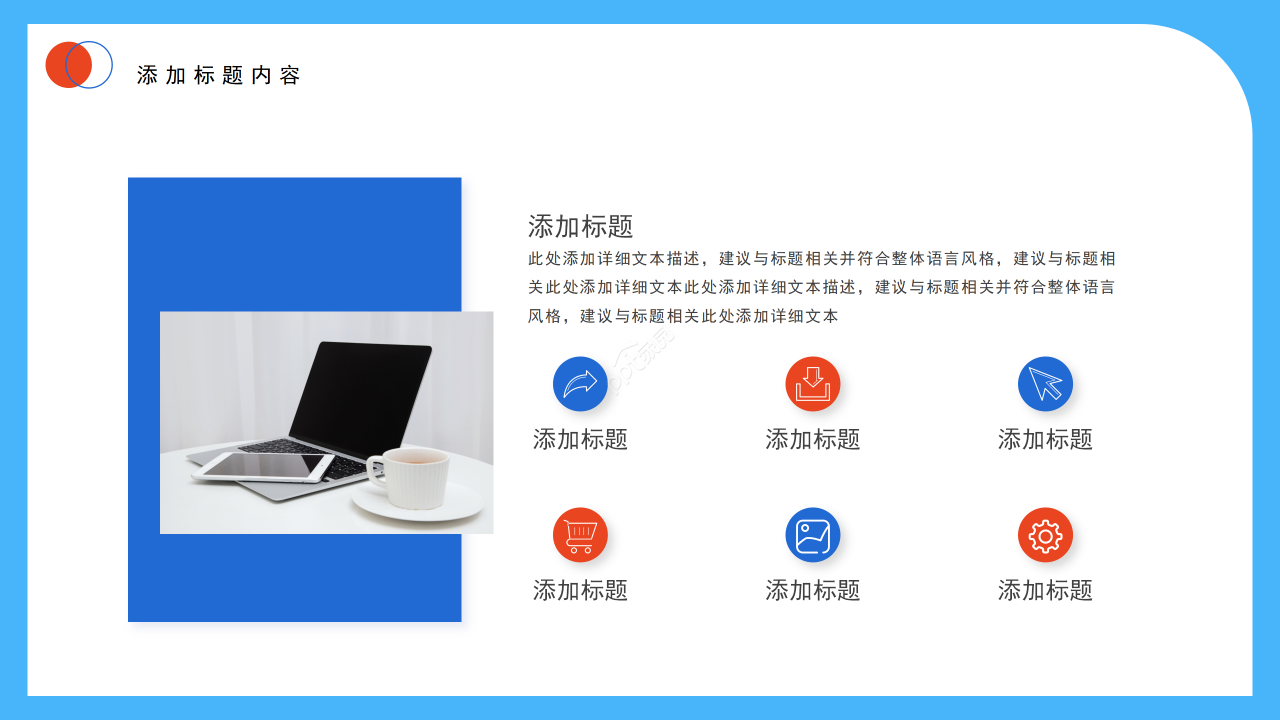 添加标题内容

添加标题

此处添加详细文本描述，建议与标题相关并符合整体语言风格，建议与标题相关此处添加详细文本此处添加详细文本描述，建议与标题相关并符合整体语言风格，建议与标题相关此处添加详细文本

添加标题

添加标题

添加标题

添加标题

添加标题

添加标题